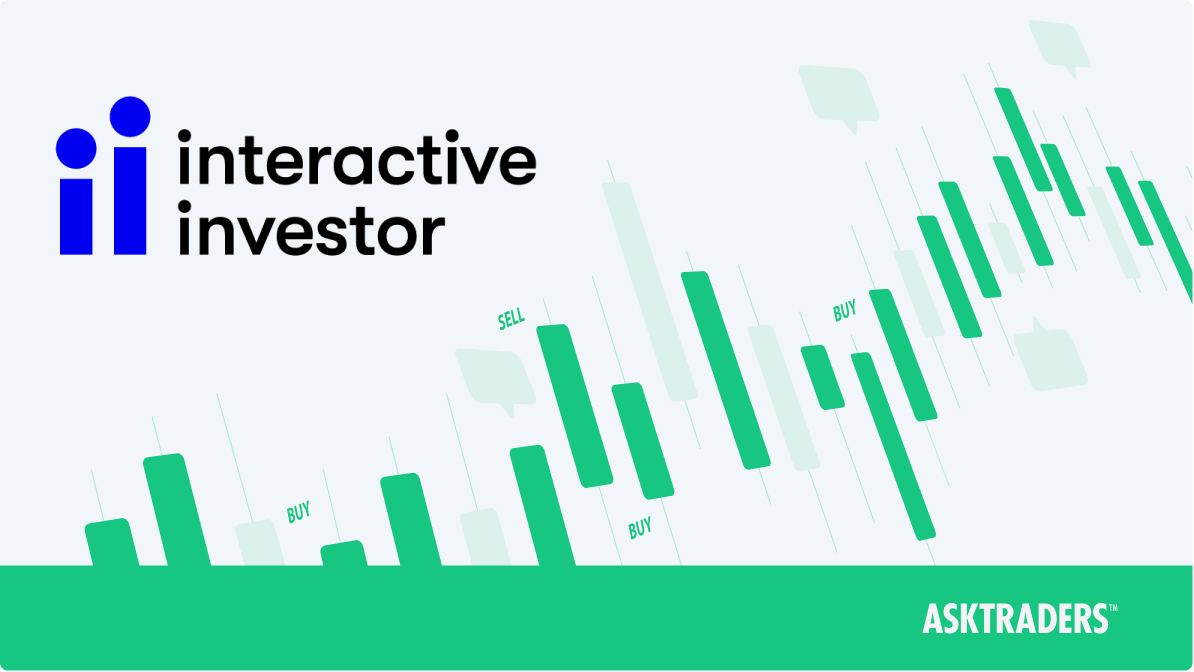 ii interactive investor

SELL

BUY

BUY

BUY

ASKTRADERS™